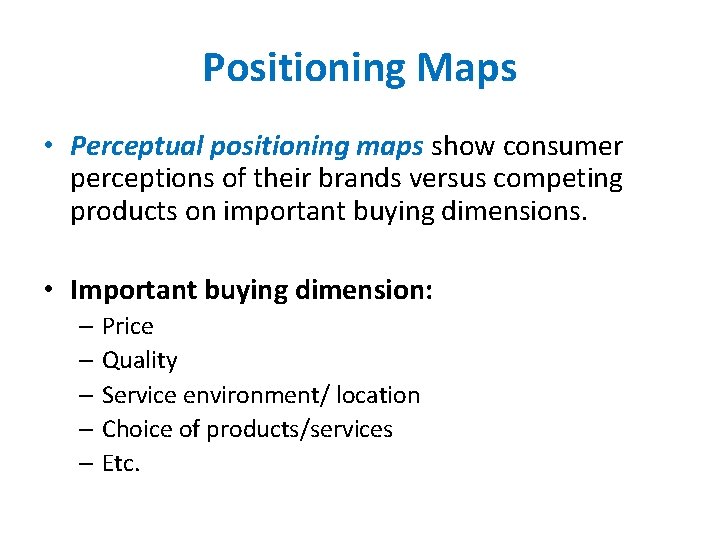 Positioning Maps

• Perceptual positioning maps show consumer perceptions of their brands versus competing products on important buying dimensions.

• Important buying dimension:
– Price
– Quality
– Service environment/ location
– Choice of products/services
– Etc.